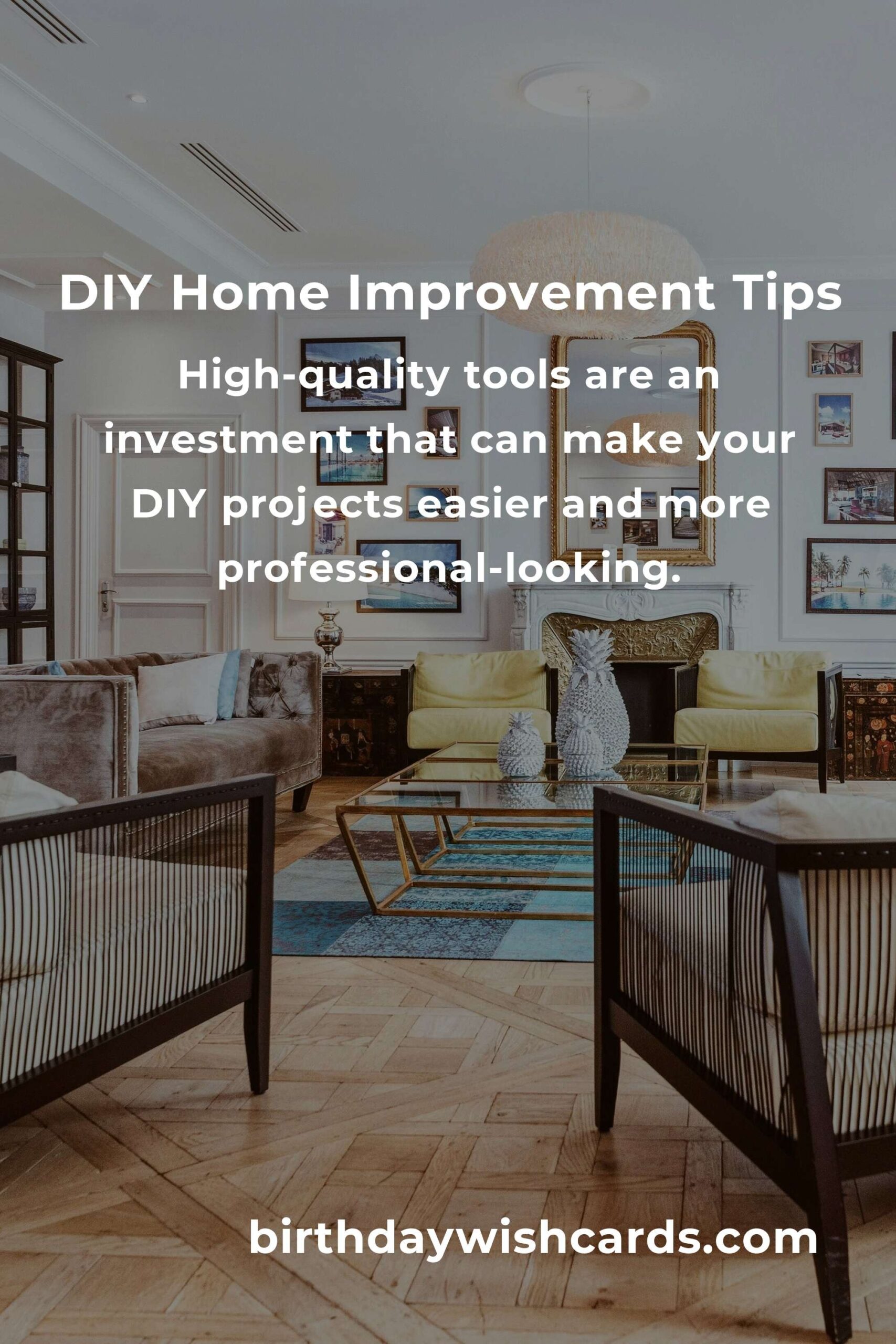 DIY Home Improvement Tips

High-quality tools are an investment that can make your DIY projects easier and more professional-looking.

birthdaywishcards.com